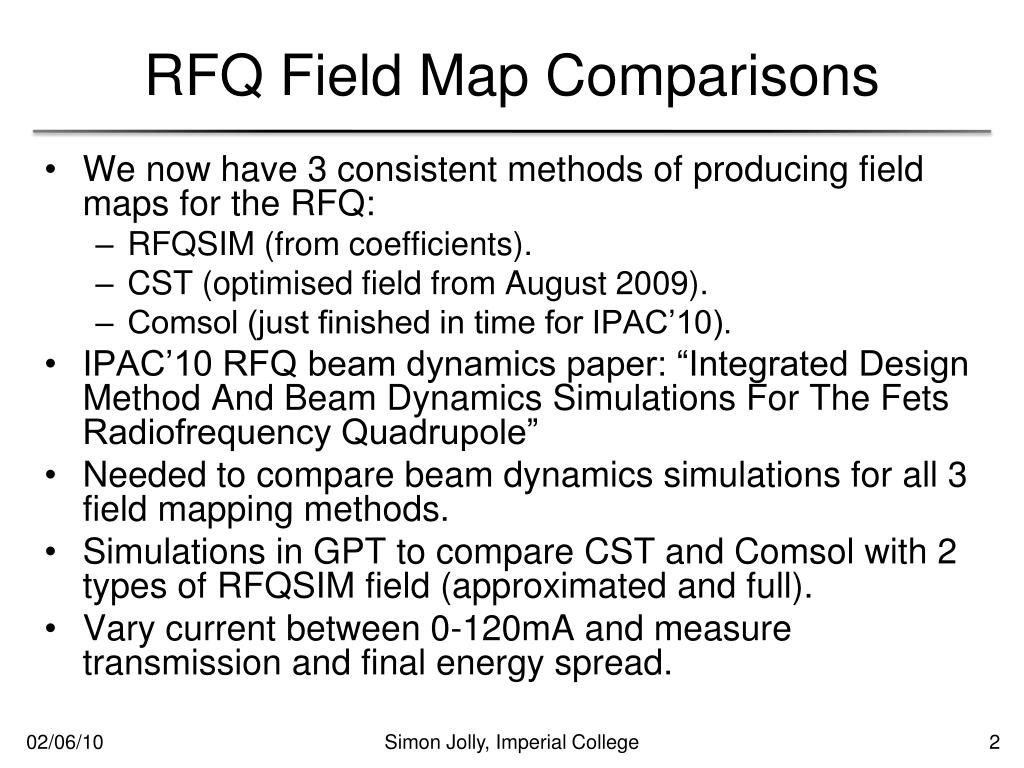 RFQ Field Map Comparisons

• We now have 3 consistent methods of producing field maps for the RFQ:
– RFQSIM (from coefficients).
– CST (optimised field from August 2009).
– Comsol (just finished in time for IPAC’10).
• IPAC’10 RFQ beam dynamics paper: “Integrated Design Method And Beam Dynamics Simulations For The Fets Radiofrequency Quadrupole”
• Needed to compare beam dynamics simulations for all 3 field mapping methods.
• Simulations in GPT to compare CST and Comsol with 2 types of RFQSIM field (approximated and full).
• Vary current between 0-120mA and measure transmission and final energy spread.

02/06/10

Simon Jolly, Imperial College

2